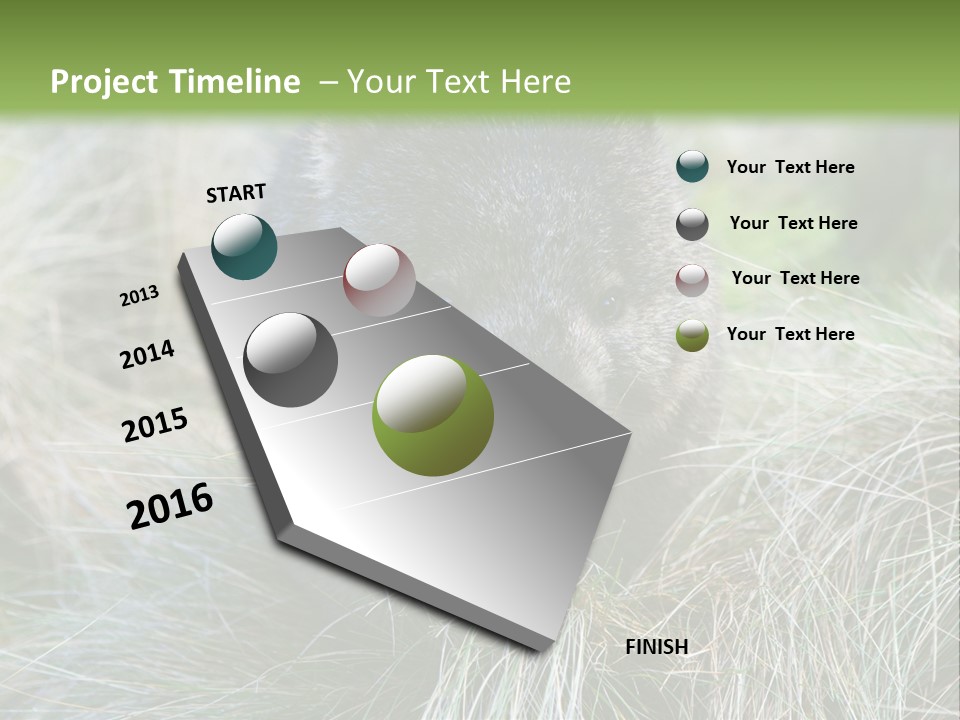 Project Timeline – Your Text Here

START

2013

2014

2015

2016

FINISH

Your Text Here

Your Text Here

Your Text Here

Your Text Here